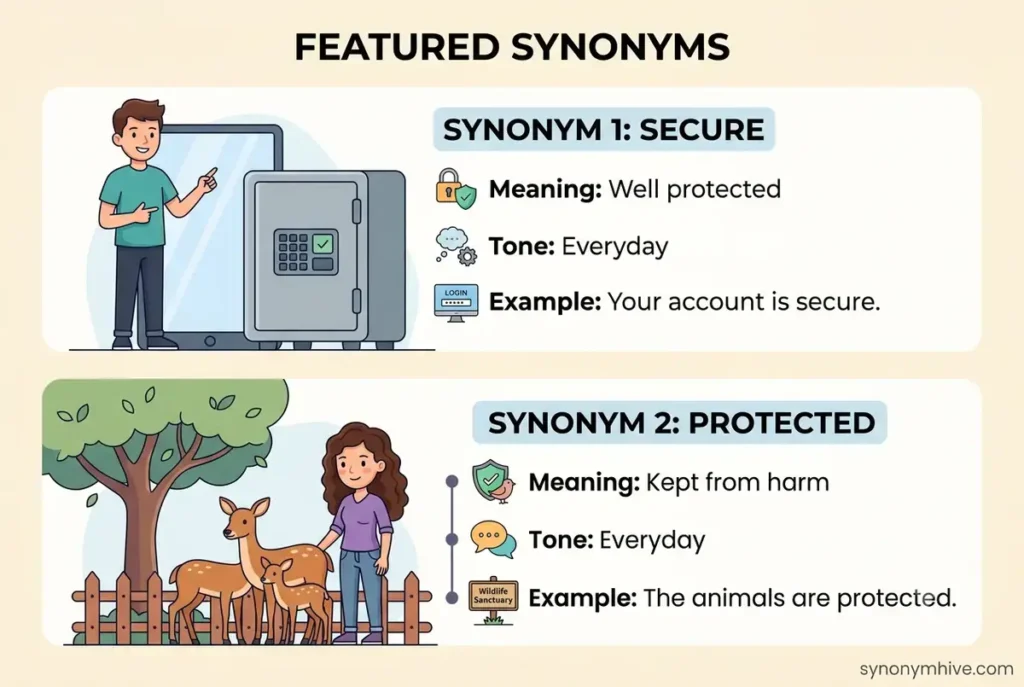 FEATURED SYNONYMS

SYNONYM 1: SECURE

Meaning: Well protected

Tone: Everyday

LOGIN

Example: Your account is secure.

SYNONYM 2: PROTECTED

Meaning: Kept from harm

Tone: Everyday

Wildlife Sanctuary

Example: The animals are protected.

synonymhive.com